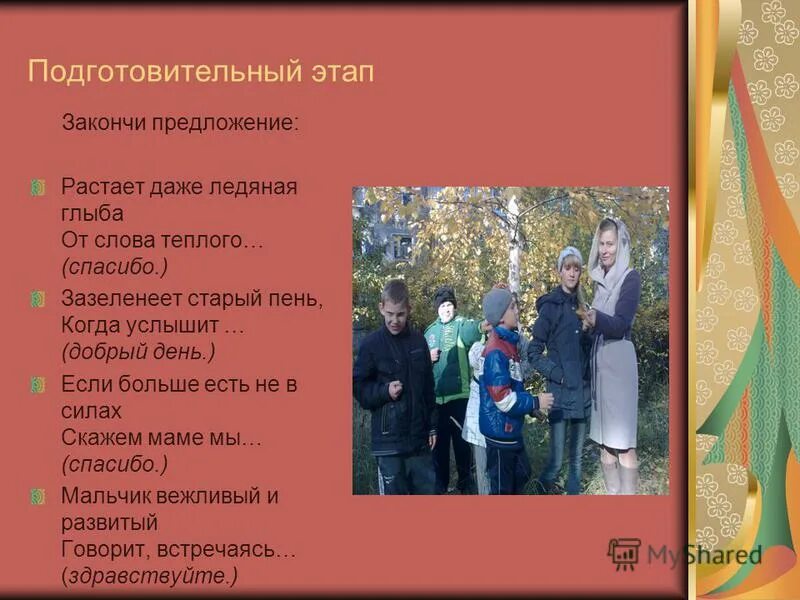 Подготовительный этап

Закончи предложение:

Растает даже ледяная глыба
От слова теплого… (спасибо.)

Зазеленеет старый пень,
Когда услышит … (добрый день.)

Если больше есть не в силах
Скажем маме мы… (спасибо.)

Мальчик вежливый и развитый
Говорит, встречаясь… (здравствуйте.)

MyShared